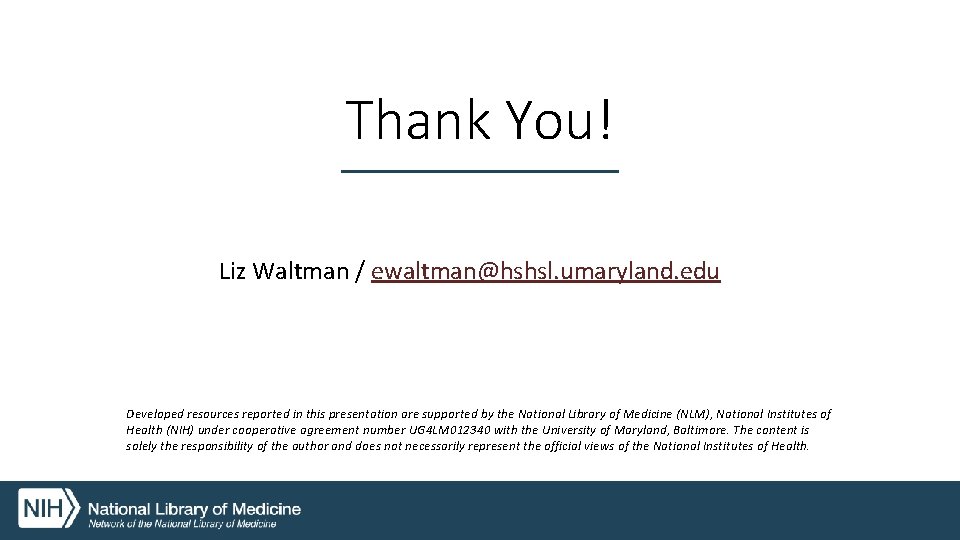 Thank You!

Liz Waltman / ewaltman@hshsl.umaryland.edu

Developed resources reported in this presentation are supported by the National Library of Medicine (NLM), National Institutes of Health (NIH) under cooperative agreement number UG4LM012340 with the University of Maryland, Baltimore. The content is solely the responsibility of the author and does not necessarily represent the official views of the National Institutes of Health.

NIH National Library of Medicine
Network of the National Library of Medicine